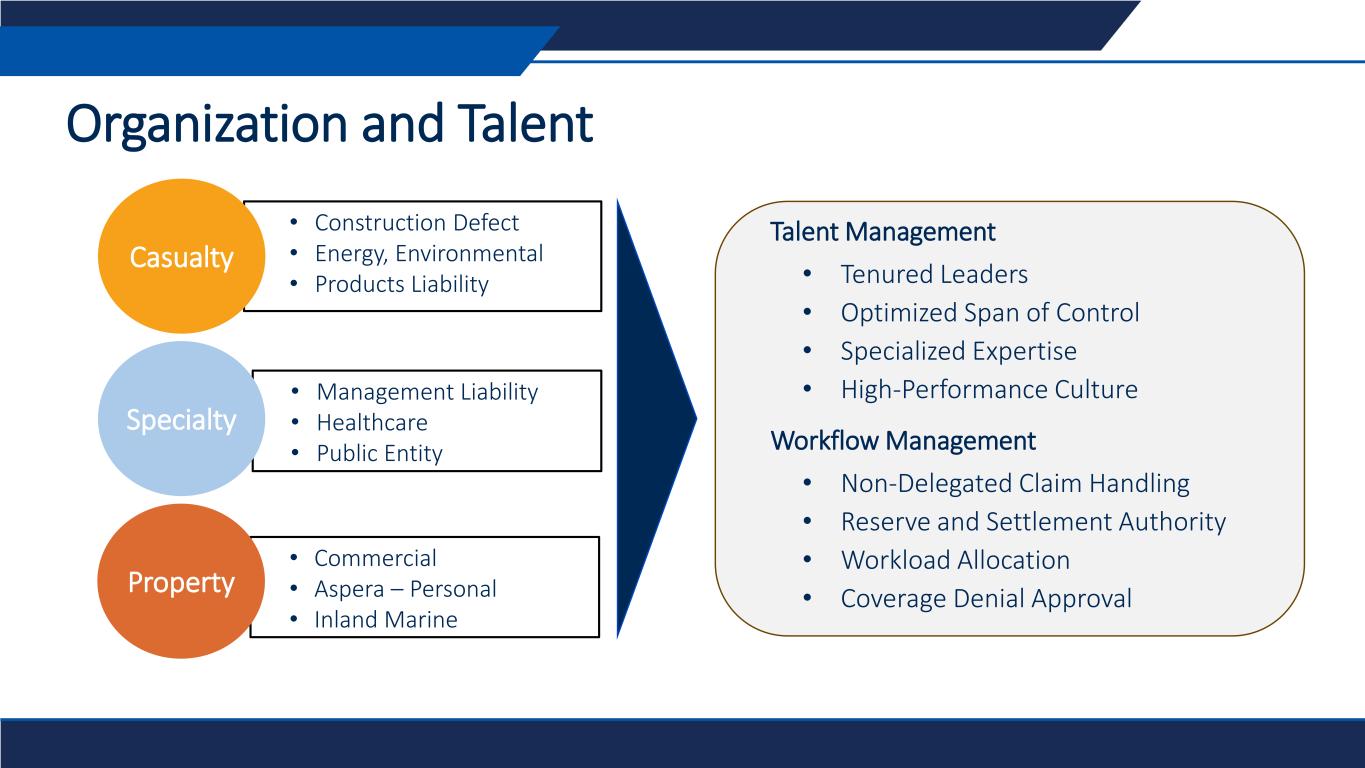 Organization and Talent

Casualty
• Construction Defect
• Energy, Environmental
• Products Liability

Specialty
• Management Liability
• Healthcare
• Public Entity

Property
• Commercial
• Aspera – Personal
• Inland Marine

Talent Management
• Tenured Leaders
• Optimized Span of Control
• Specialized Expertise
• High-Performance Culture

Workflow Management
• Non-Delegated Claim Handling
• Reserve and Settlement Authority
• Workload Allocation
• Coverage Denial Approval